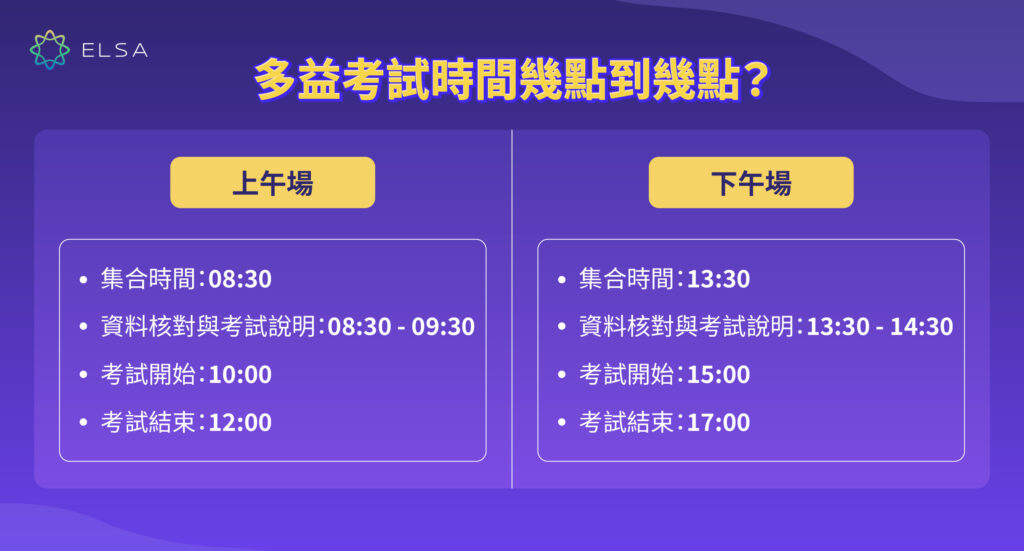 ELSA

多益考試時間幾點到幾點？

上午場

- 集合時間：08:30
- 資料核對與考試說明：08:30 - 09:30
- 考試開始：10:00
- 考試結束：12:00

下午場

- 集合時間：13:30
- 資料核對與考試說明：13:30 - 14:30
- 考試開始：15:00
- 考試結束：17:00